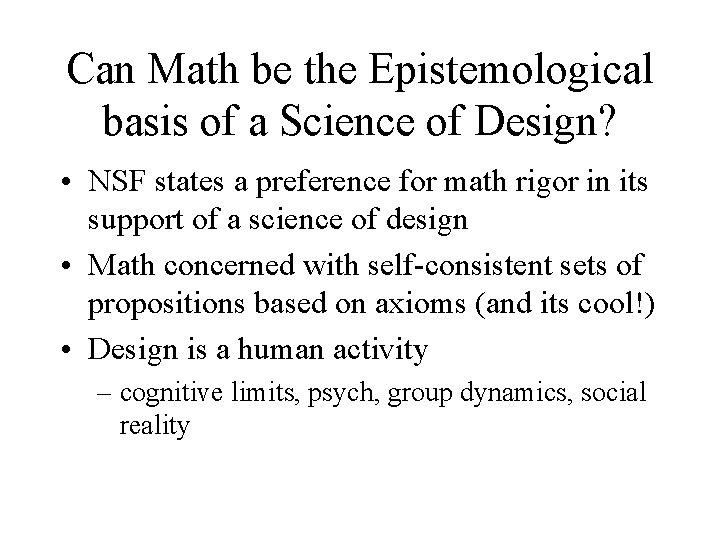 Can Math be the Epistemological basis of a Science of Design?

• NSF states a preference for math rigor in its support of a science of design

• Math concerned with self-consistent sets of propositions based on axioms (and its cool!)

• Design is a human activity

– cognitive limits, psych, group dynamics, social reality